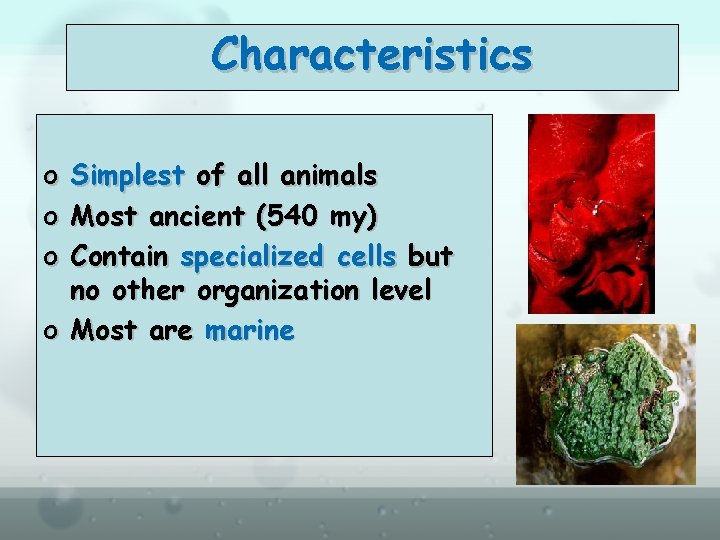 Characteristics

o Simplest of all animals
o Most ancient (540 my)
o Contain specialized cells but no other organization level
o Most are marine